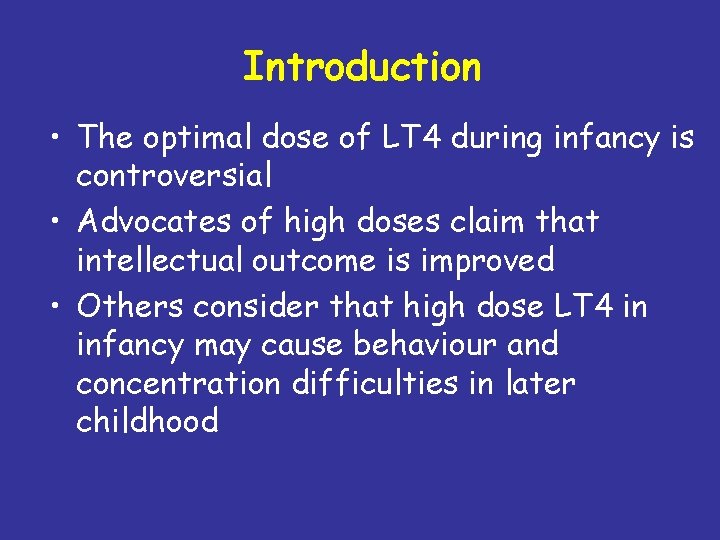 Introduction

• The optimal dose of LT4 during infancy is controversial
• Advocates of high doses claim that intellectual outcome is improved
• Others consider that high dose LT4 in infancy may cause behaviour and concentration difficulties in later childhood